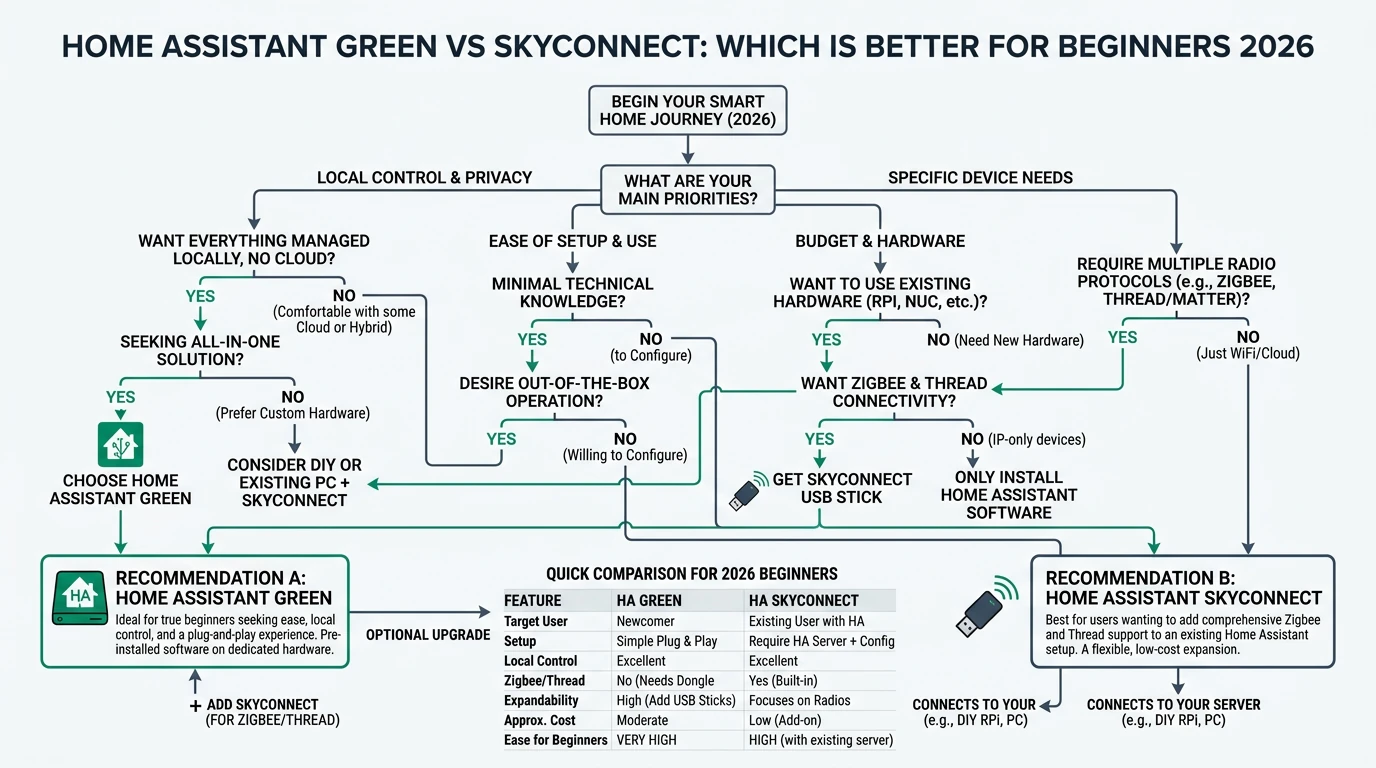 HOME ASSISTANT GREEN VS SKYCONNECT: WHICH IS BETTER FOR BEGINNERS 2026

BEGIN YOUR SMART HOME JOURNEY (2026)

WHAT ARE YOUR MAIN PRIORITIES?

LOCAL CONTROL & PRIVACY

SPECIFIC DEVICE NEEDS

WANT EVERYTHING MANAGED LOCALLY, NO CLOUD?

YES

NO (Comfortable with some Cloud or Hybrid)

SEEKING ALL-IN-ONE SOLUTION?

YES

NO (Prefer Custom Hardware)

CHOOSE HOME ASSISTANT GREEN

CONSIDER DIY OR EXISTING PC + SKYCONNECT

EASE OF SETUP & USE

MINIMAL TECHNICAL KNOWLEDGE?

YES

NO (to Configure)

DESIRE OUT-OF-THE-BOX OPERATION?

YES

NO (Willing to Configure)

BUDGET & HARDWARE

WANT TO USE EXISTING HARDWARE (RPI, NUC, etc.)?

YES

NO (Need New Hardware)

WANT ZIGBEE & THREAD CONNECTIVITY?

YES

NO (IP-only devices)

GET SKYCONNECT USB STICK

ONLY INSTALL HOME ASSISTANT SOFTWARE

REQUIRE MULTIPLE RADIO PROTOCOLS (e.g., ZIGBEE, THREAD/MATTER)?

YES

NO (Just WiFi/Cloud)

HA

RECOMMENDATION A: HOME ASSISTANT GREEN

Ideal for true beginners seeking ease, local control, and a plug-and-play experience. Pre-installed software on dedicated hardware.

+ ADD SKYCONNECT (FOR ZIGBEE/THREAD)

OPTIONAL UPGRADE

QUICK COMPARISON FOR 2026 BEGINNERS

| FEATURE | HA GREEN | HA SKYCONNECT |
|---|---|---|
| Target User | Newcomer | Existing User with HA |
| Setup | Simple Plug & Play | Require HA Server + Config |
| Local Control | Excellent | Excellent |
| Zigbee/Thread | No (Needs Dongle | Yes (Built-in) |
| Expandability | High (Add USB Sticks) | Focuses on Radios |
| Approx. Cost | Moderate | Low (Add-on) |
| Ease for Beginners | VERY HIGH | HIGH (with existing server) |

RECOMMENDATION B: HOME ASSISTANT SKYCONNECT

Best for users wanting to add comprehensive Zigbee and Thread support to an existing Home Assistant setup. A flexible, low-cost expansion.

CONNECTS TO YOUR (e.g., DIY RPi, PC)

CONNECTS TO YOUR SERVER (e.g., DIY RPi, PC)